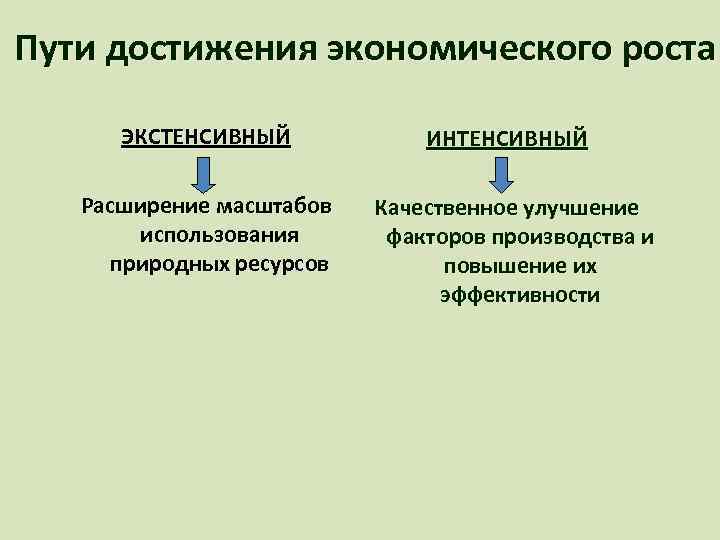 Пути достижения экономического роста

ЭКСТЕНСИВНЫЙ

Расширение масштабов использования природных ресурсов

ИНТЕНСИВНЫЙ

Качественное улучшение факторов производства и повышение их эффективности